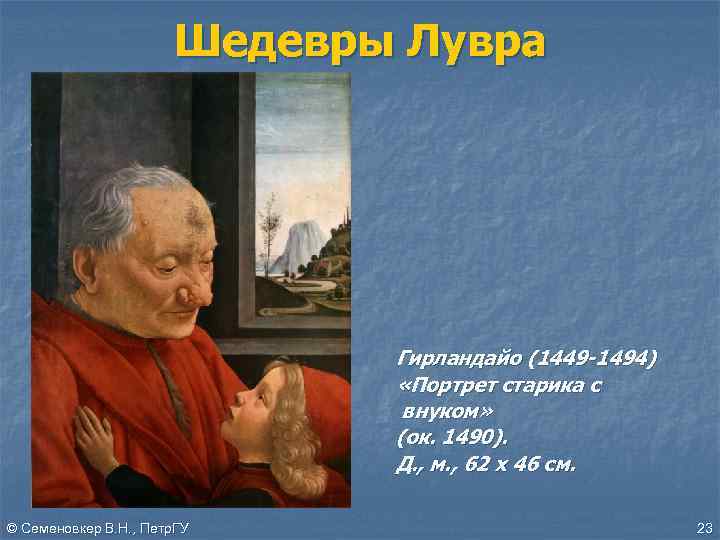 Шедевры Лувра

Гирландайо (1449-1494) «Портрет старика с внуком» (ок. 1490). Д., м., 62 х 46 см.

© Семеновкер В.Н., ПетрГУ

23